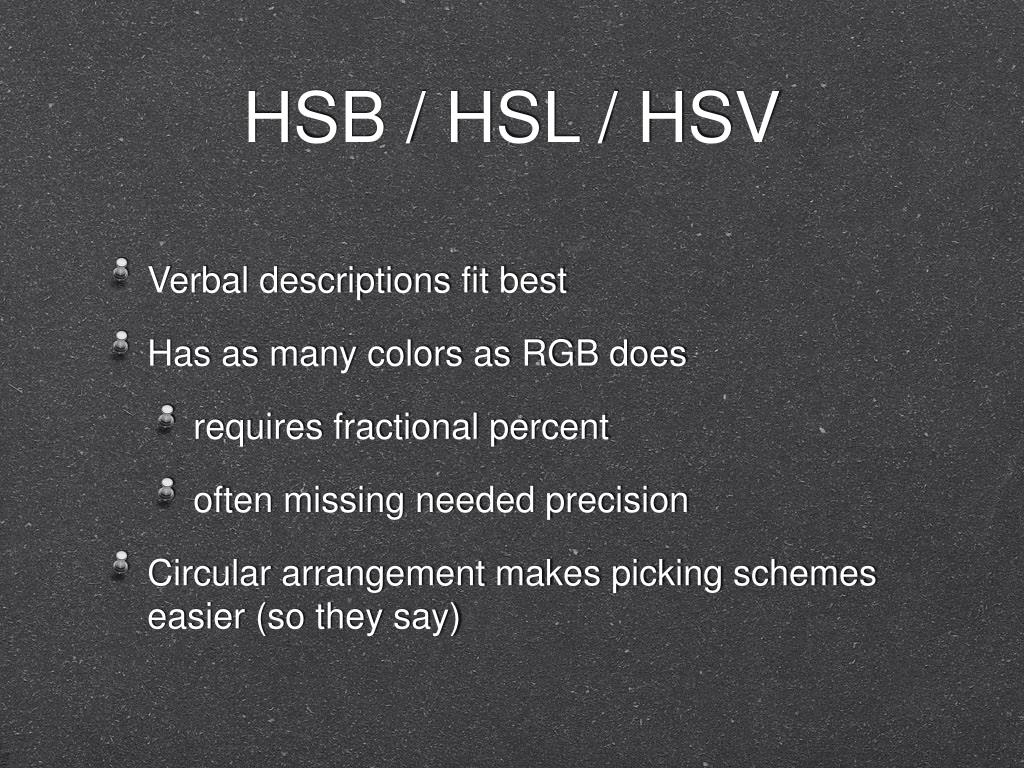 HSB / HSL / HSV

Verbal descriptions fit best

Has as many colors as RGB does

requires fractional percent

often missing needed precision

Circular arrangement makes picking schemes easier (so they say)